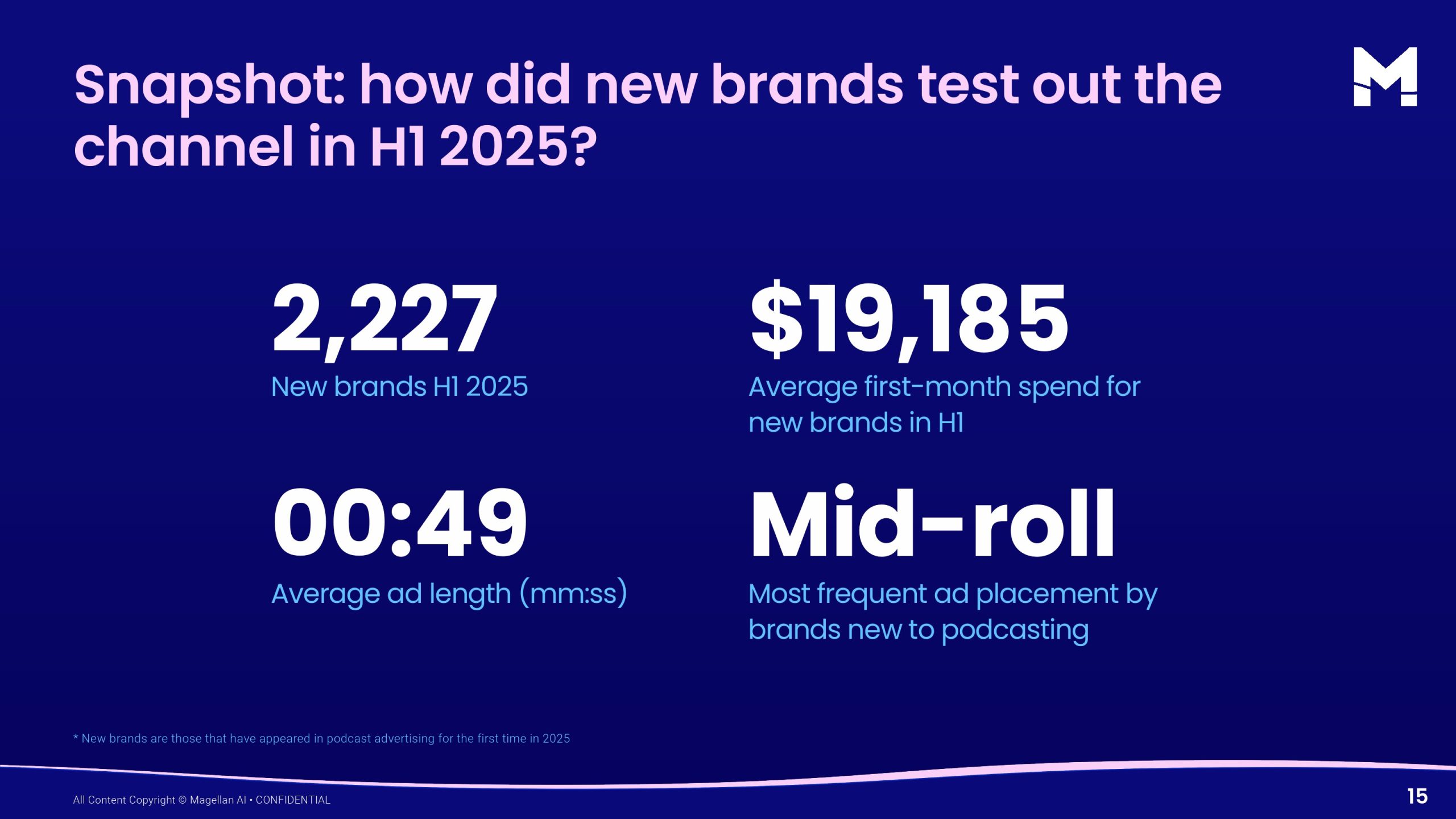 Snapshot: how did new brands test out the channel in H1 2025?

2,227
New brands H1 2025

$19,185
Average first-month spend for new brands in H1

00:49
Average ad length (mm:ss)

Mid-roll
Most frequent ad placement by brands new to podcasting

* New brands are those that have appeared in podcast advertising for the first time in 2025

All Content Copyright © Magellan AI • CONFIDENTIAL

15